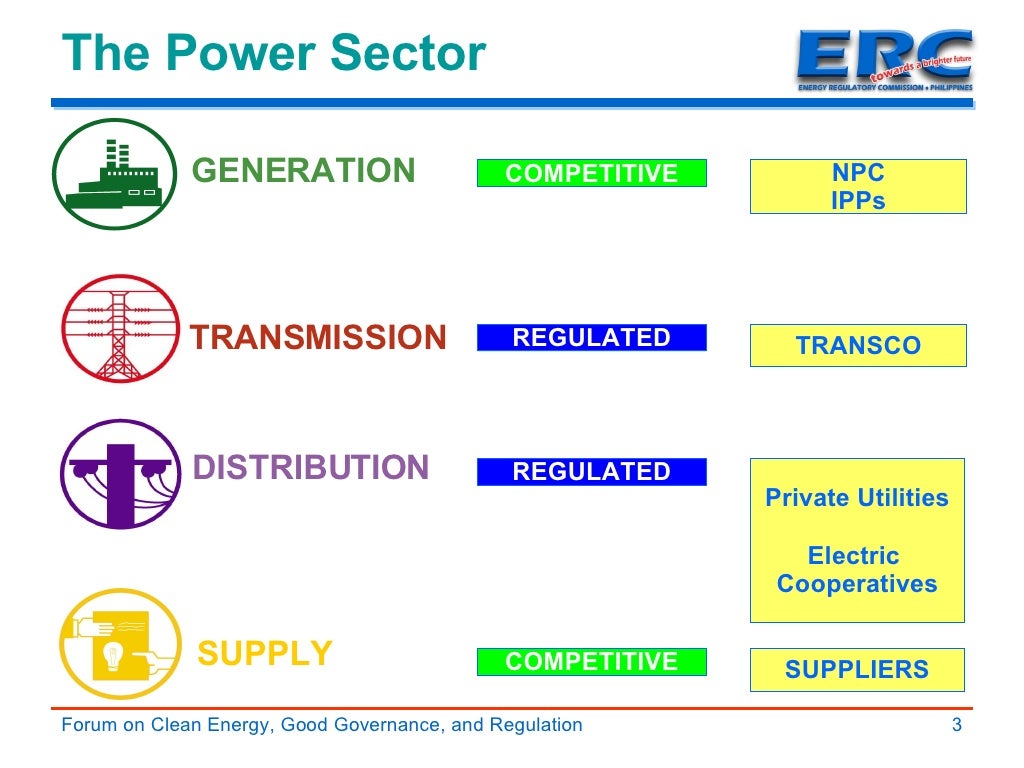 The Power Sector

ERC
towards a brighter future
ENERGY REGULATORY COMMISSION • PHILIPPINES

GENERATION
COMPETITIVE
NPC
IPPs

TRANSMISSION
REGULATED
TRANSCO

DISTRIBUTION
REGULATED
Private Utilities

Electric Cooperatives

SUPPLY
COMPETITIVE
SUPPLIERS

Forum on Clean Energy, Good Governance, and Regulation
3